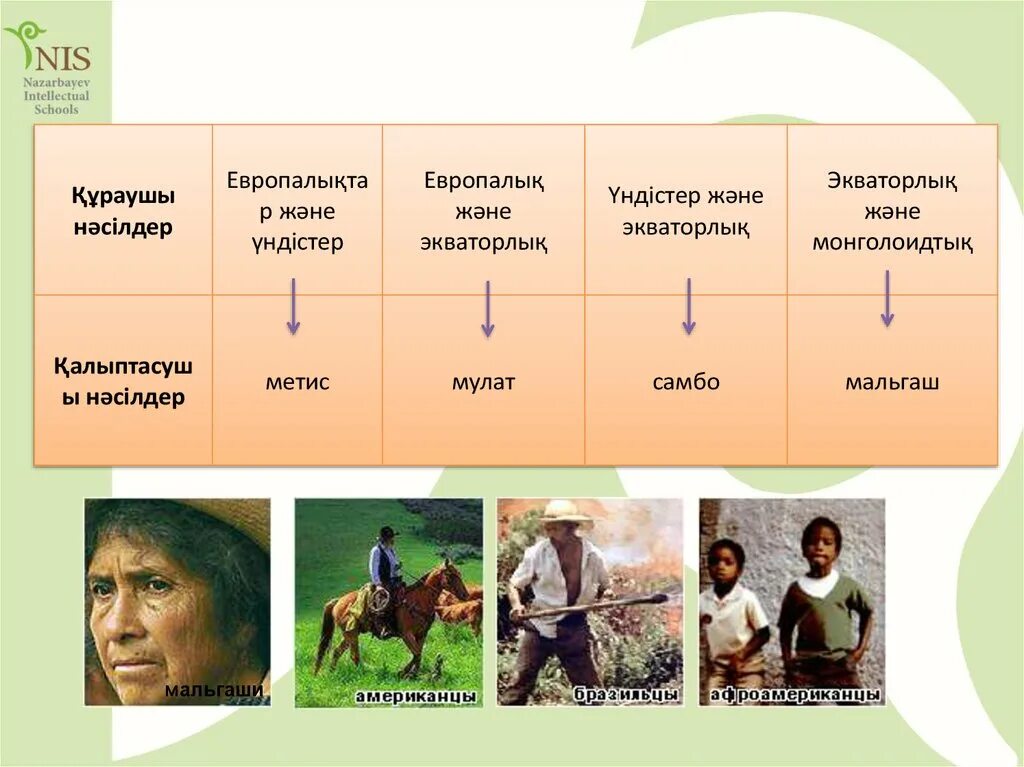 NIS
Nazarbayev Intellectual Schools

| Құраушы нәсілдер | Европалықтар және үндістер | Европалық және экваторлық | Үндістер және экваторлық | Экваторлық және монголоидтық |
|---|---|---|---|---|
| Қалыптасушы нәсілдер | метис | мулат | самбо | мальгаш |

мальгаши
американцы
бразильцы
афроамериканцы